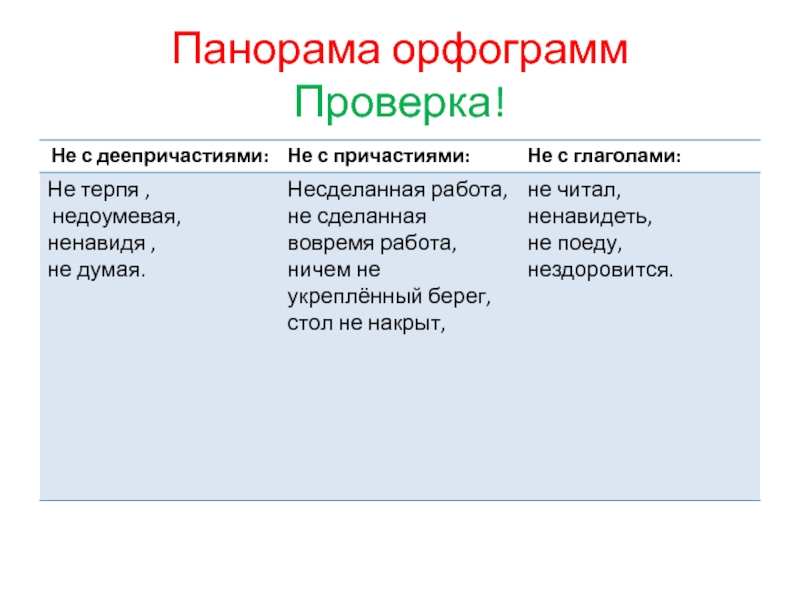 Панорама орфограмм
Проверка!

| Не с деепричастиями: | Не с причастиями: | Не с глаголами: |
|---|---|---|
| Не терпя , недоумевая, ненавидя , не думая. | Несделанная работа, не сделанная вовремя работа, ничем не укреплённый берег, стол не накрыт, | не читал, ненавидеть, не поеду, нездоровится. |